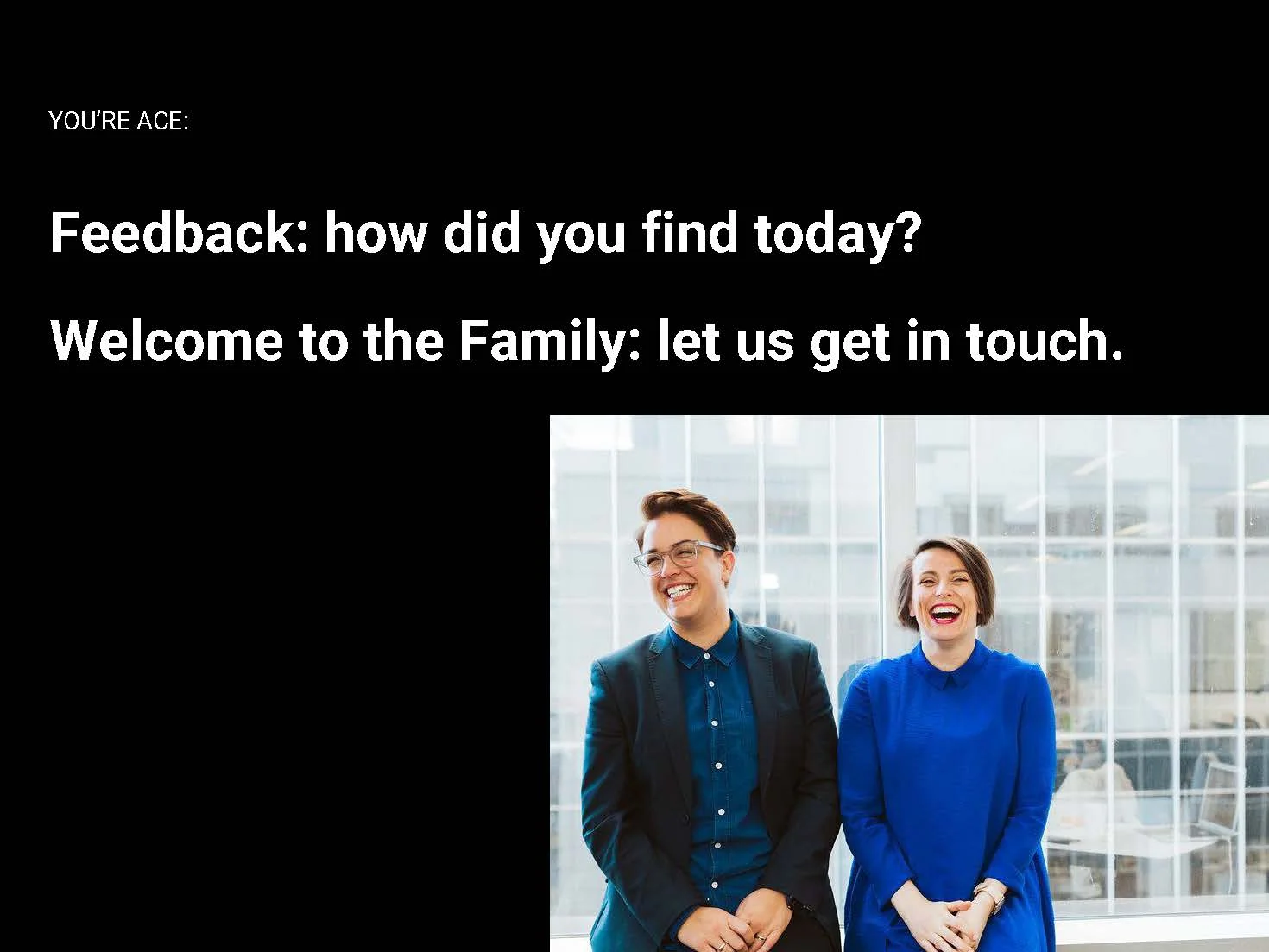 YOU'RE ACE:

Feedback: how did you find today?

Welcome to the Family: let us get in touch.